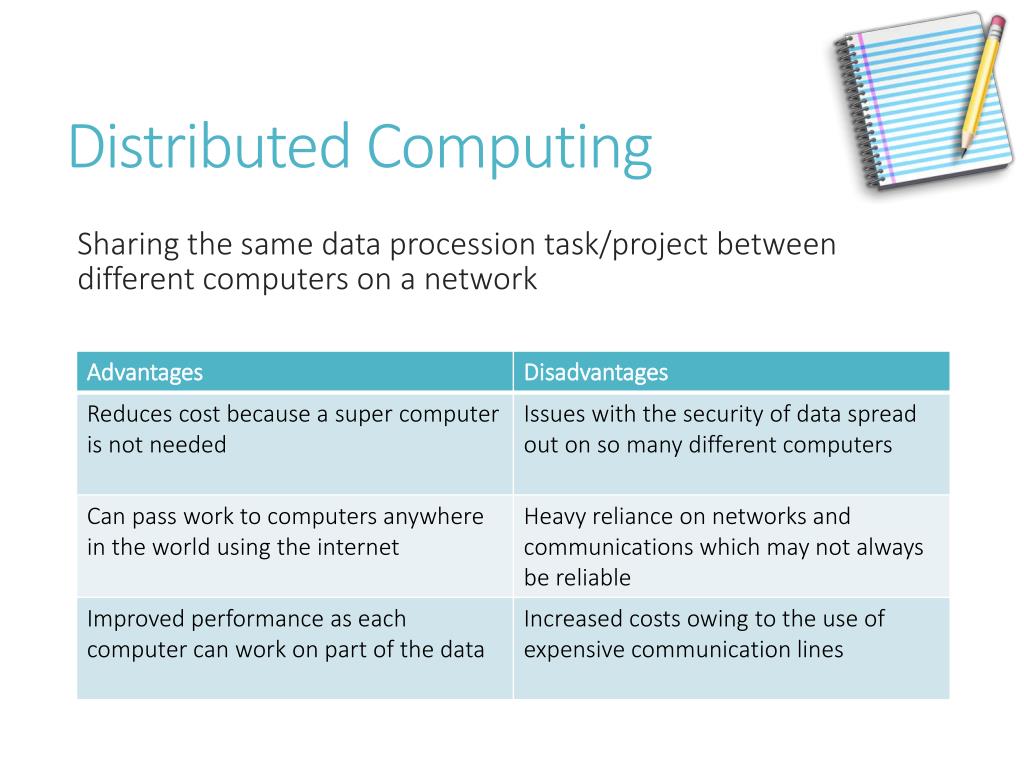 Distributed Computing

Sharing the same data procession task/project between different computers on a network

| Advantages | Disadvantages |
|---|---|
| Reduces cost because a super computer is not needed | Issues with the security of data spread out on so many different computers |
| Can pass work to computers anywhere in the world using the internet | Heavy reliance on networks and communications which may not always be reliable |
| Improved performance as each computer can work on part of the data | Increased costs owing to the use of expensive communication lines |